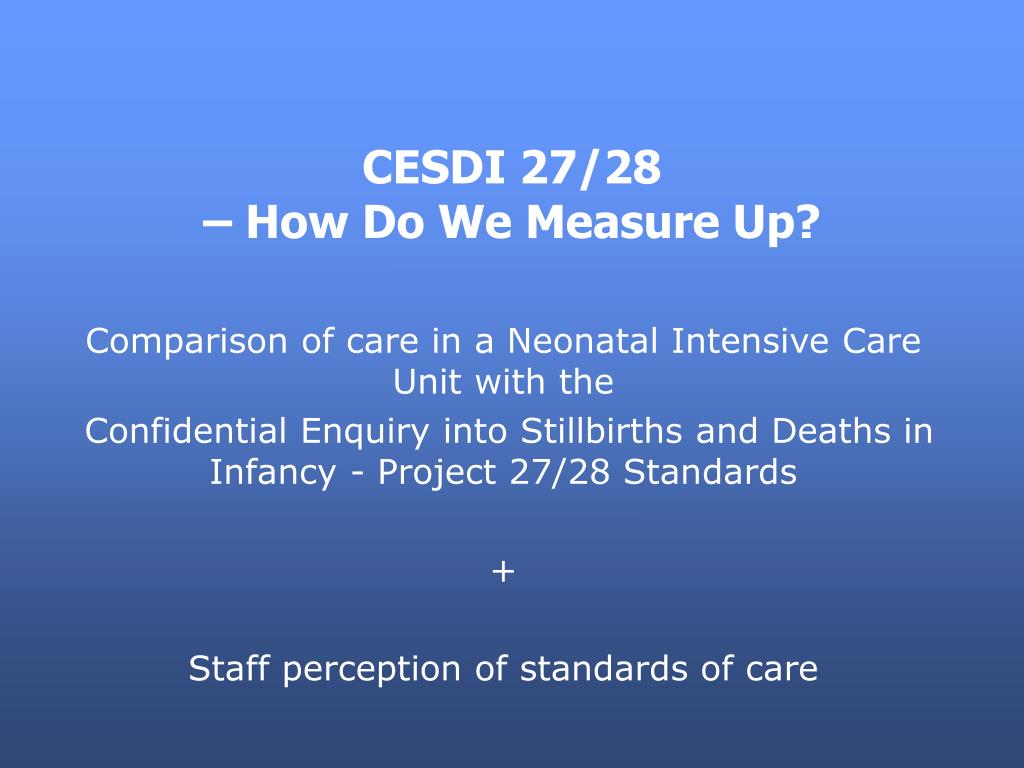 CESDI 27/28
– How Do We Measure Up?

Comparison of care in a Neonatal Intensive Care Unit with the

Confidential Enquiry into Stillbirths and Deaths in Infancy - Project 27/28 Standards

+

Staff perception of standards of care